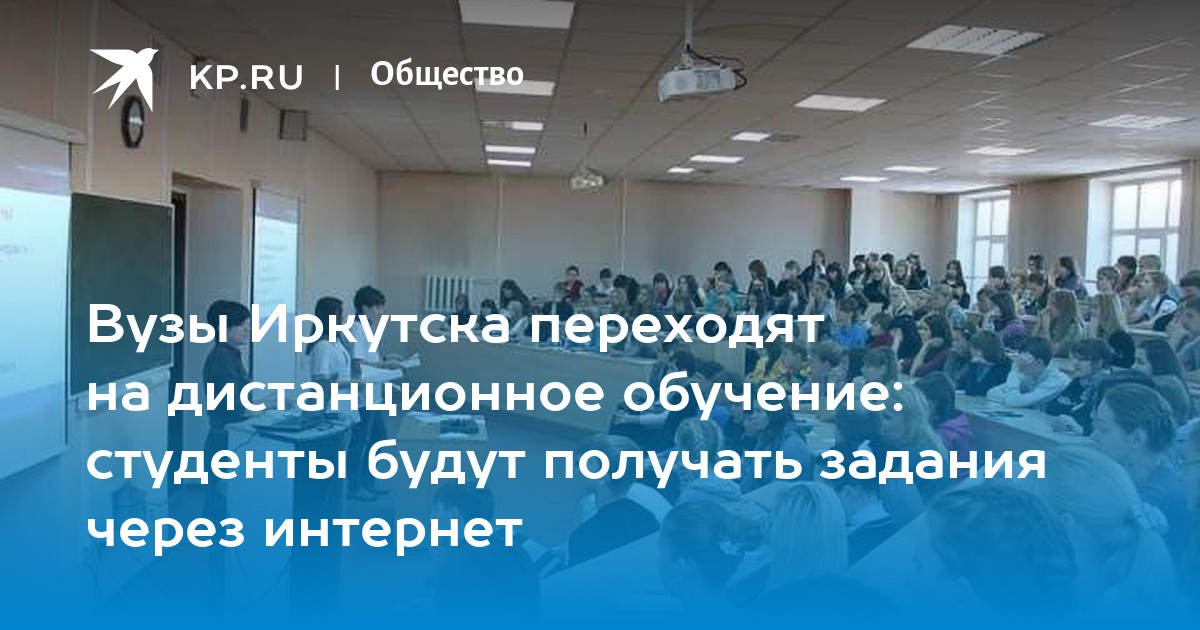 KP.RU | Общество

Вузы Иркутска переходят на дистанционное обучение: студенты будут получать задания через интернет